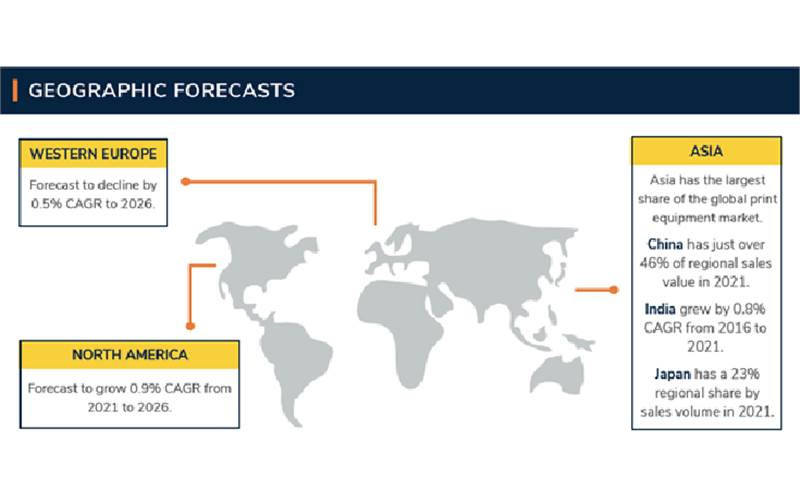 GEOGRAPHIC FORECASTS

WESTERN EUROPE

Forecast to decline by 0.5% CAGR to 2026.

NORTH AMERICA

Forecast to grow 0.9% CAGR from 2021 to 2026.

ASIA

Asia has the largest share of the global print equipment market.

China has just over 46% of regional sales value in 2021.

India grew by 0.8% CAGR from 2016 to 2021.

Japan has a 23% regional share by sales volume in 2021.